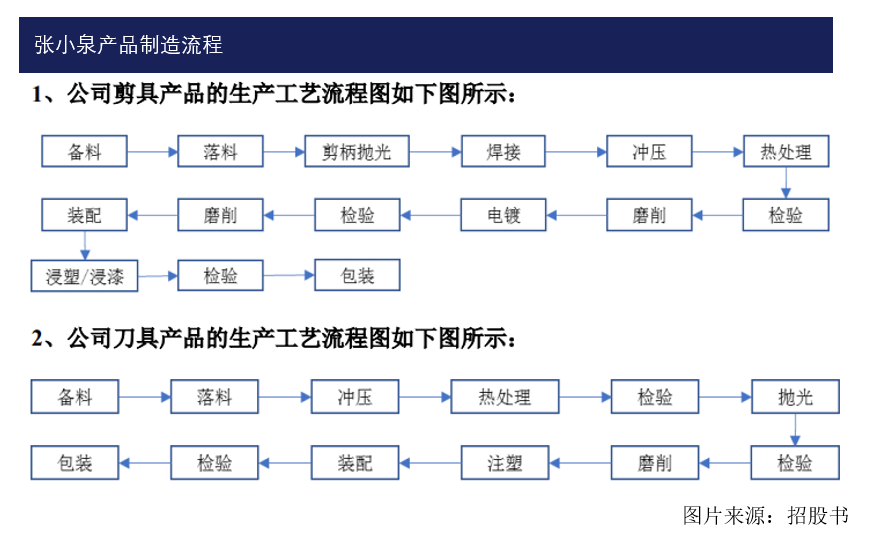 张小泉产品制造流程

1、公司剪具产品的生产工艺流程图如下图所示：

备料
落料
剪柄抛光
焊接
冲压
热处理
检验
磨削
电镀
检验
磨削
装配
浸塑/浸漆
检验
包装

2、公司刀具产品的生产工艺流程图如下图所示：

备料
落料
冲压
热处理
检验
抛光
检验
磨削
注塑
装配
检验
包装

图片来源：招股书